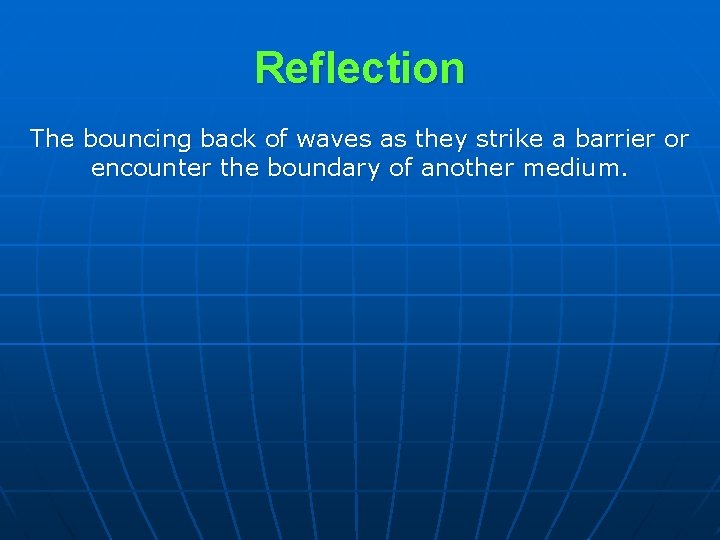 Reflection

The bouncing back of waves as they strike a barrier or encounter the boundary of another medium.